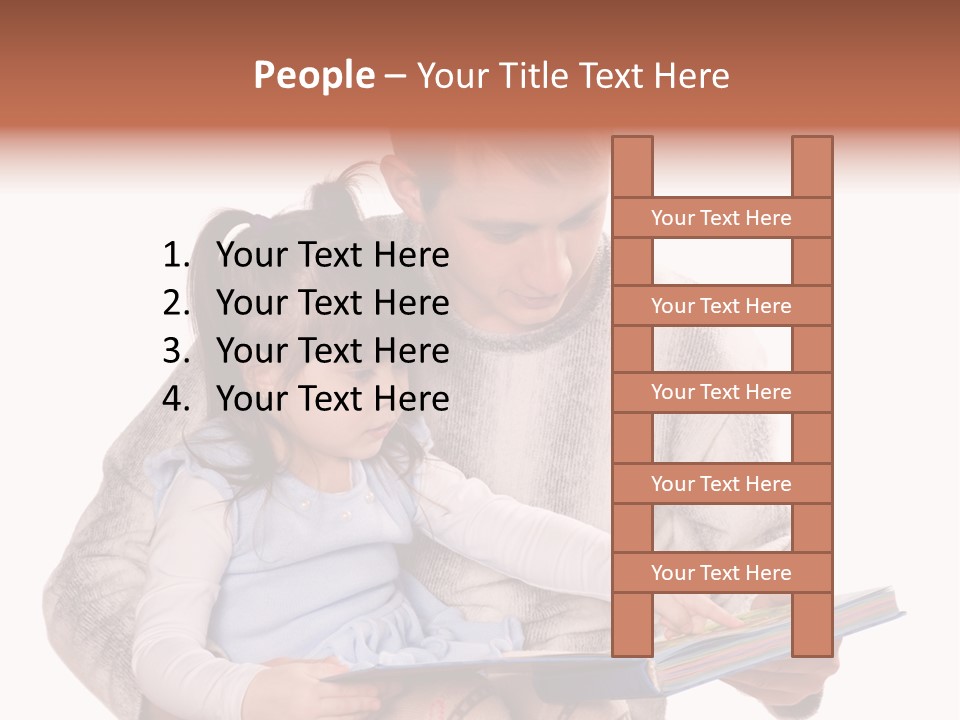 People – Your Title Text Here

1. Your Text Here
2. Your Text Here
3. Your Text Here
4. Your Text Here

Your Text Here
Your Text Here
Your Text Here
Your Text Here
Your Text Here